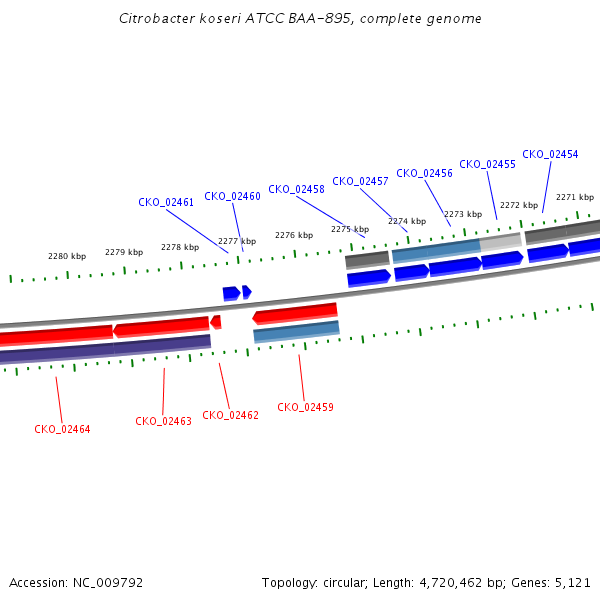 Citrobacter koseri ATCC BAA-895, complete genome

CKO_02461
CKO_02460
CKO_02458
CKO_02457
CKO_02456
CKO_02455
CKO_02454

2280 kbp
2279 kbp
2278 kbp
2277 kbp
2276 kbp
2275 kbp
2274 kbp
2273 kbp
2272 kbp
2271 kbp

CKO_02464
CKO_02463
CKO_02462
CKO_02459

Accession: NC_009792
Topology: circular; Length: 4,720,462 bp; Genes: 5,121